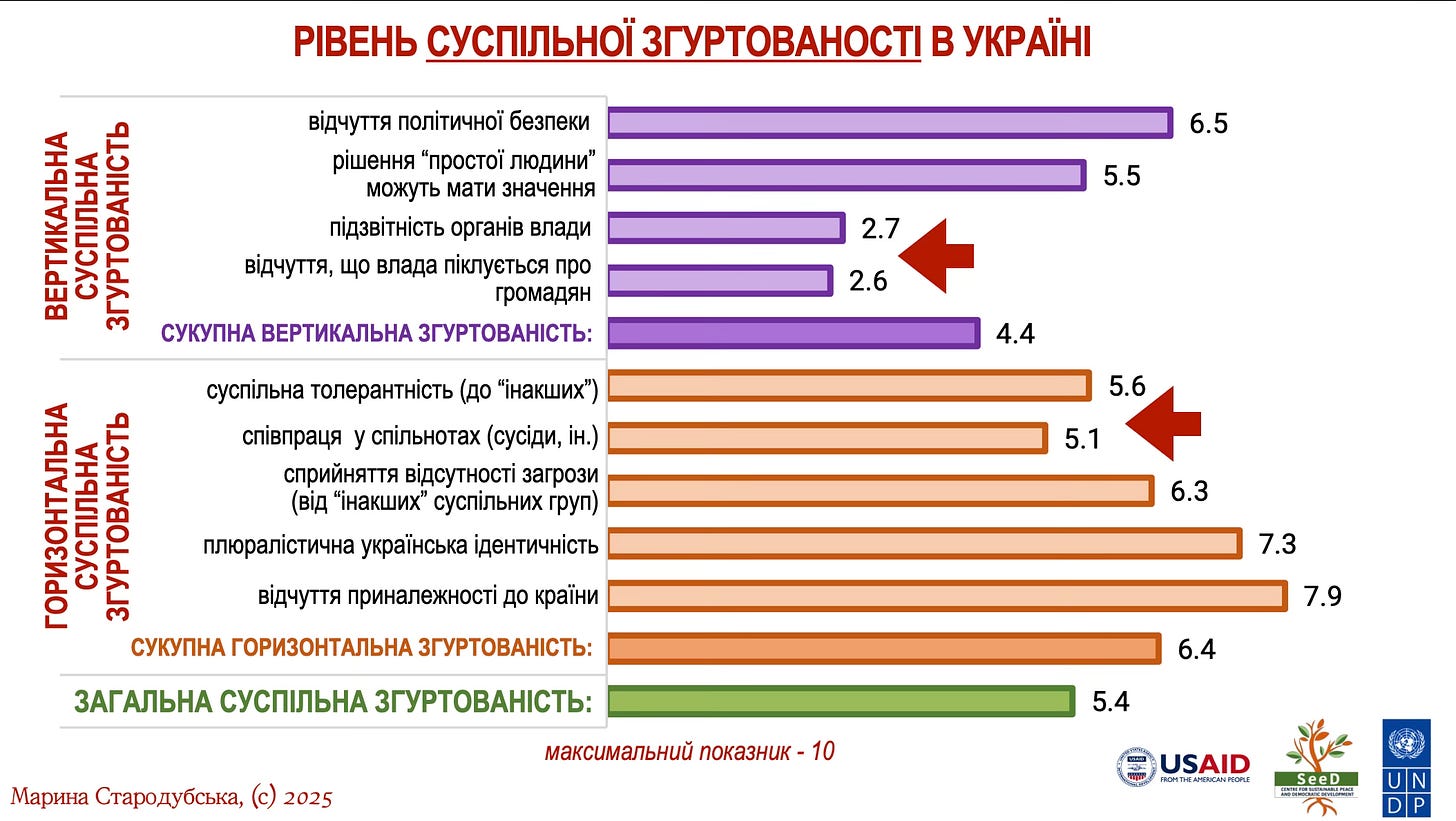 РІВЕНЬ СУСПІЛЬНОЇ ЗГУРТОВАНОСТІ В УКРАЇНІ

ВЕРТИКАЛЬНА СУСПІЛЬНА ЗГУРТОВАНІСТЬ

відчуття політичної безпеки 6.5
рішення "простої людини" можуть мати значення 5.5
підзвітність органів влади 2.7
відчуття, що влада піклується про громадян 2.6
СУКУПНА ВЕРТИКАЛЬНА ЗГУРТОВАНІСТЬ: 4.4

ГОРИЗОНТАЛЬНА СУСПІЛЬНА ЗГУРТОВАНІСТЬ

суспільна толерантність (до "інакших") 5.6
співпраця у спільнотах (сусіди, ін.) 5.1
сприйняття відсутності загрози (від "інакших" суспільних груп) 6.3
плюралістична українська ідентичність 7.3
відчуття приналежності до країни 7.9
СУКУПНА ГОРИЗОНТАЛЬНА ЗГУРТОВАНІСТЬ: 6.4

ЗАГАЛЬНА СУСПІЛЬНА ЗГУРТОВАНІСТЬ: 5.4

максимальний показник - 10

Марина Стародубська, (с) 2025

USAID FROM THE AMERICAN PEOPLE

SeeD CENTRE FOR SUSTAINABLE PEACE AND DEMOCRATIC DEVELOPMENT

U N D P